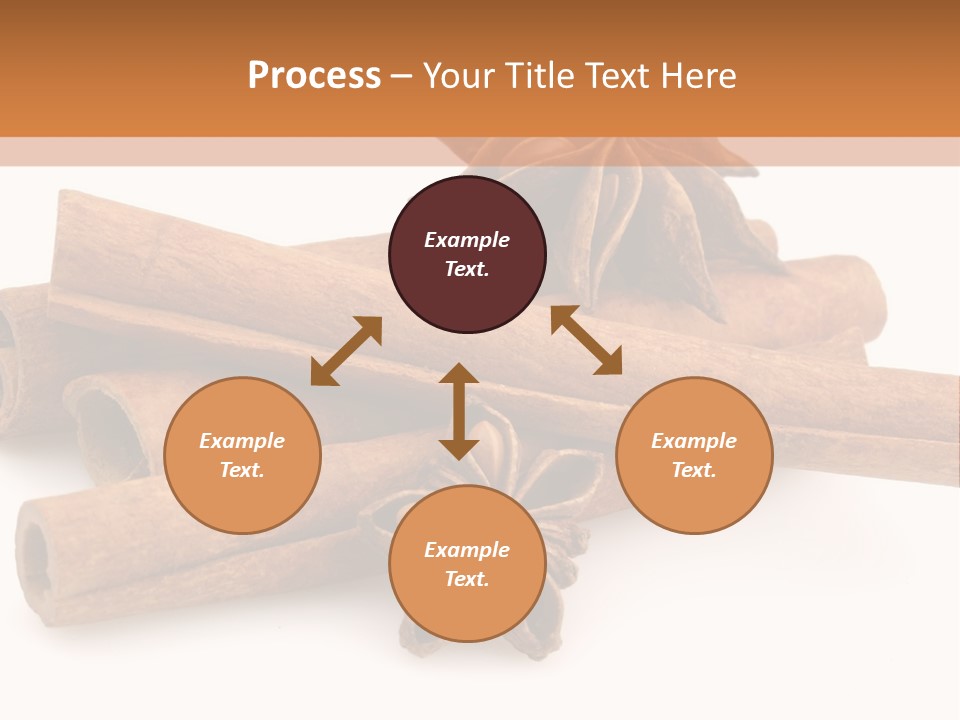 Process – Your Title Text Here

Example Text.

Example Text.

Example Text.

Example Text.